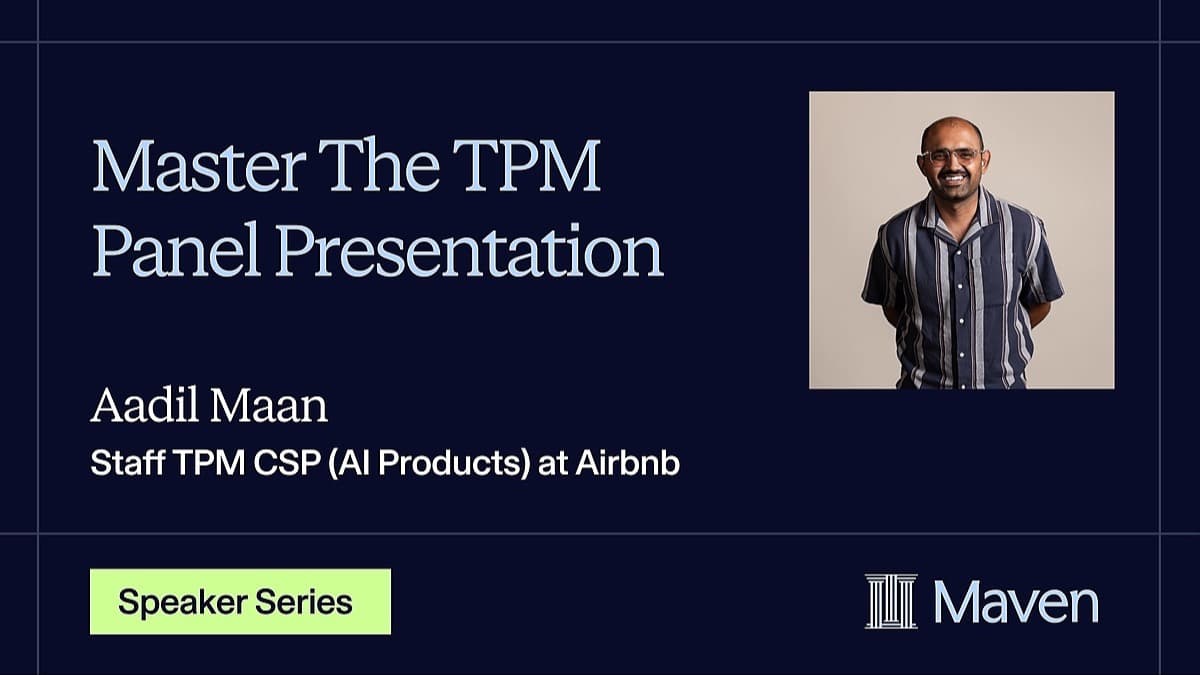 Master The TPM Panel Presentation

Aadil Maan
Staff TPM CSP (AI Products) at Airbnb

Speaker Series

Maven